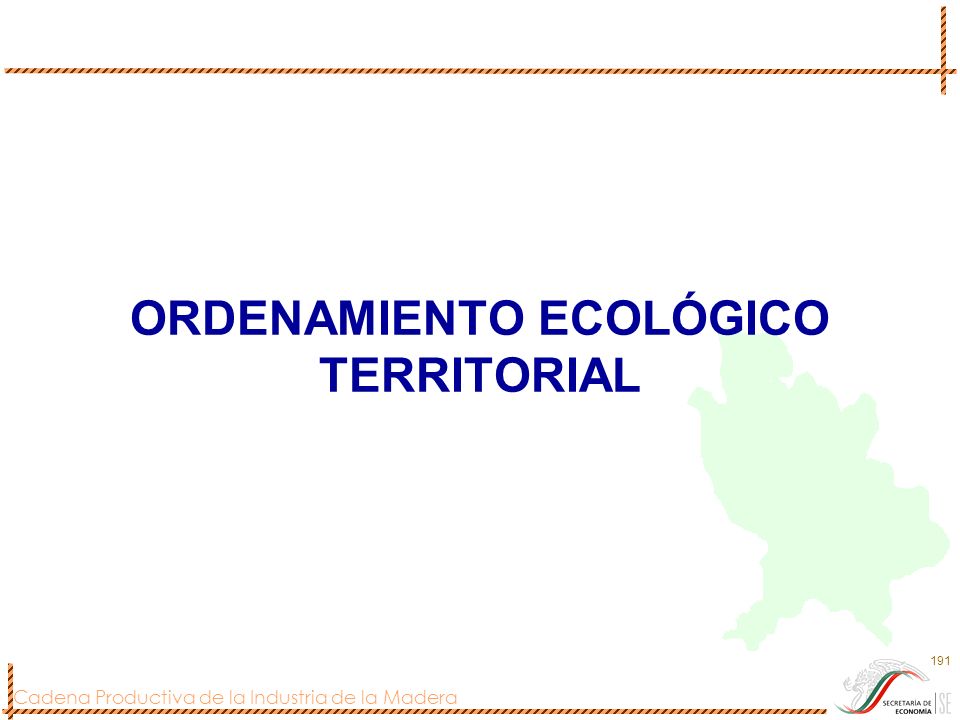 ORDENAMIENTO ECOLÓGICO TERRITORIAL

191

Cadena Productiva de la Industria de la Madera

SECRETARÍA DE ECONOMÍA SE